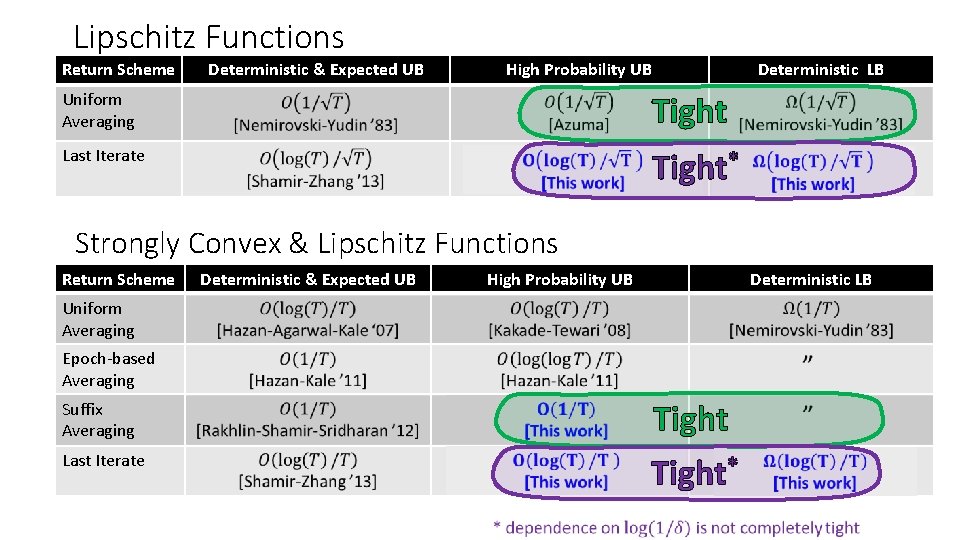 Lipschitz Functions

| Return Scheme | Deterministic & Expected UB | High Probability UB | Deterministic LB |
|---|---|---|---|
| Uniform Averaging | $O(1/\sqrt{T})$ [Nemirovski-Yudin '83] | $O(1/\sqrt{T})$ [Azuma] Tight | $\Omega(1/\sqrt{T})$ [Nemirovski-Yudin '83] |
| Last Iterate | $O(\log(T)/\sqrt{T})$ [Shamir-Zhang '13] | $O(\log(T)/\sqrt{T})$ [This work] Tight* | $\Omega(\log(T)/\sqrt{T})$ [This work] |

Strongly Convex & Lipschitz Functions

| Return Scheme | Deterministic & Expected UB | High Probability UB | Deterministic LB |
|---|---|---|---|
| Uniform Averaging | $O(\log(T)/T)$ [Hazan-Agarwal-Kale '07] | $O(\log(T)/T)$ [Kakade-Tewari '08] | $\Omega(1/T)$ [Nemirovski-Yudin '83] |
| Epoch-based Averaging | $O(1/T)$ [Hazan-Kale '11] | $O(\log(\log T)/T)$ [Hazan-Kale '11] | " |
| Suffix Averaging | $O(1/T)$ [Rakhlin-Shamir-Sridharan '12] | $O(1/T)$ [This work] Tight | " |
| Last Iterate | $O(\log(T)/T)$ [Shamir-Zhang '13] | $O(\log(T)/T)$ [This work] Tight* | $\Omega(\log(T)/T)$ [This work] |

* dependence on $\log(1/\delta)$ is not completely tight